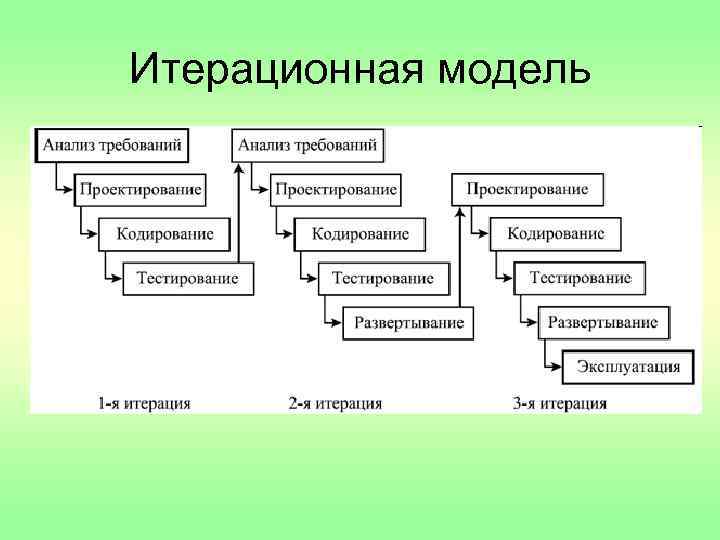 Итерационная модель

Анализ требований
Проектирование
Кодирование
Тестирование

Анализ требований
Проектирование
Кодирование
Тестирование
Развертывание

Проектирование
Кодирование
Тестирование
Развертывание
Эксплуатация

1-я итерация
2-я итерация
3-я итерация